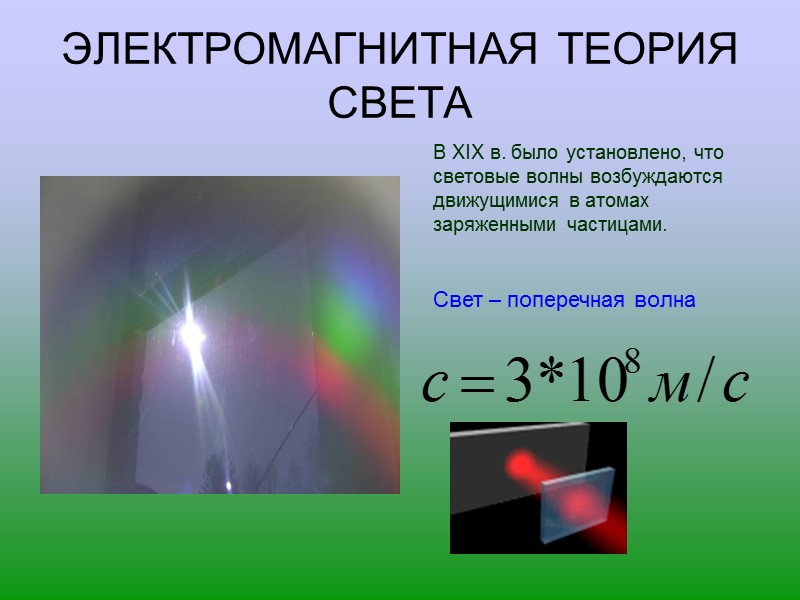 ЭЛЕКТРОМАГНИТНАЯ ТЕОРИЯ СВЕТА

В XIX в. было установлено, что световые волны возбуждаются движущимися в атомах заряженными частицами.

Свет – поперечная волна

$c = 3*10^8 м/с$